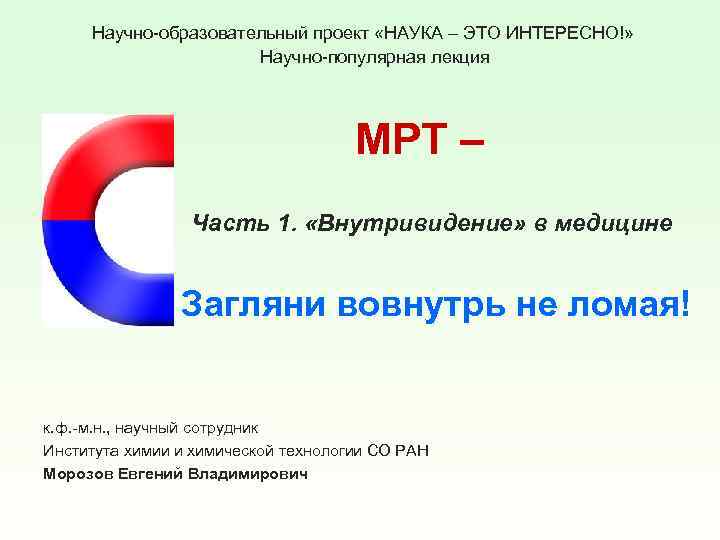 Научно-образовательный проект «НАУКА – ЭТО ИНТЕРЕСНО!»
Научно-популярная лекция

МРТ –

Часть 1. «Внутривидение» в медицине

Загляни вовнутрь не ломая!

к.ф.-м.н., научный сотрудник
Института химии и химической технологии СО РАН
Морозов Евгений Владимирович